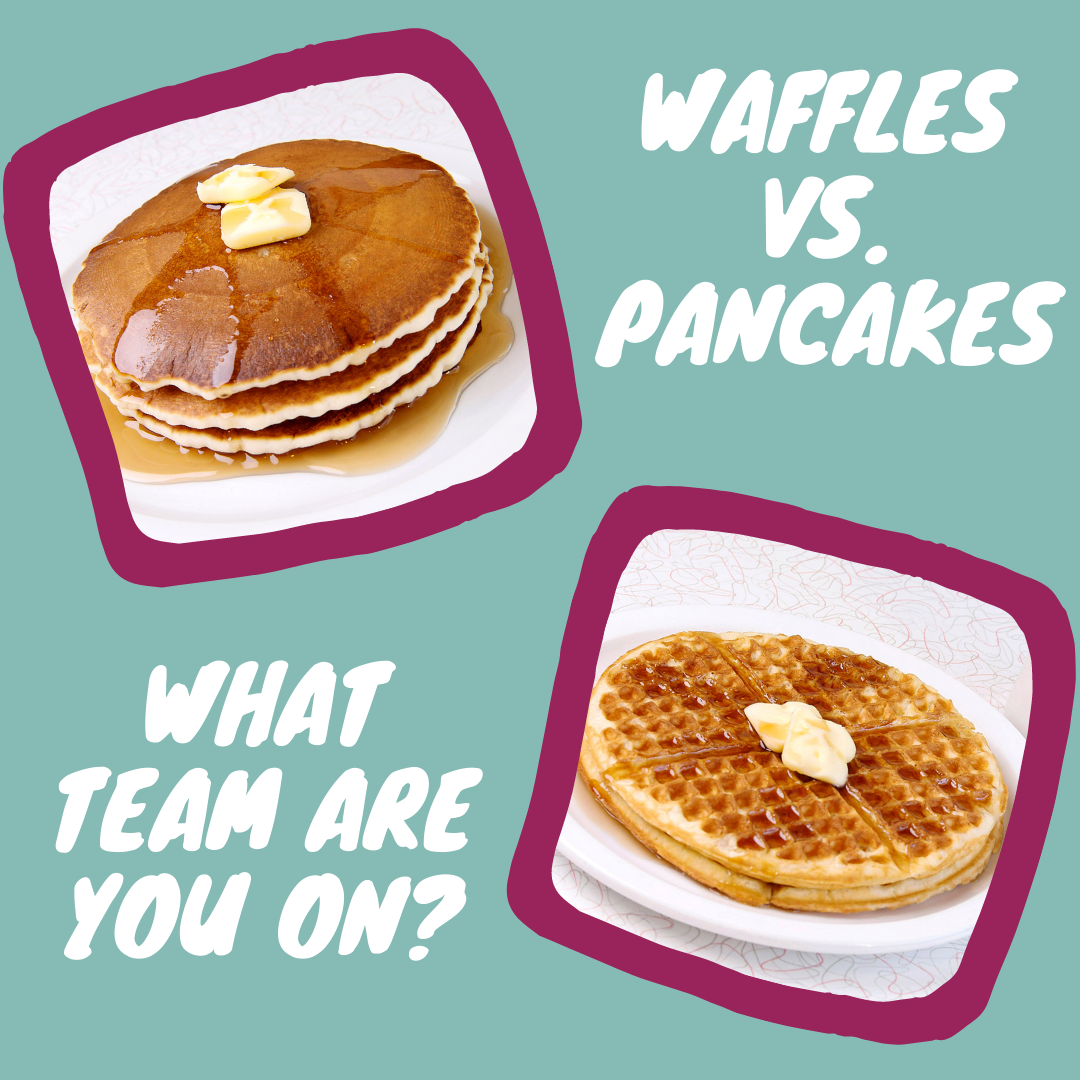 WAFFLES VS. PANCAKES

WHAT TEAM ARE YOU ON?